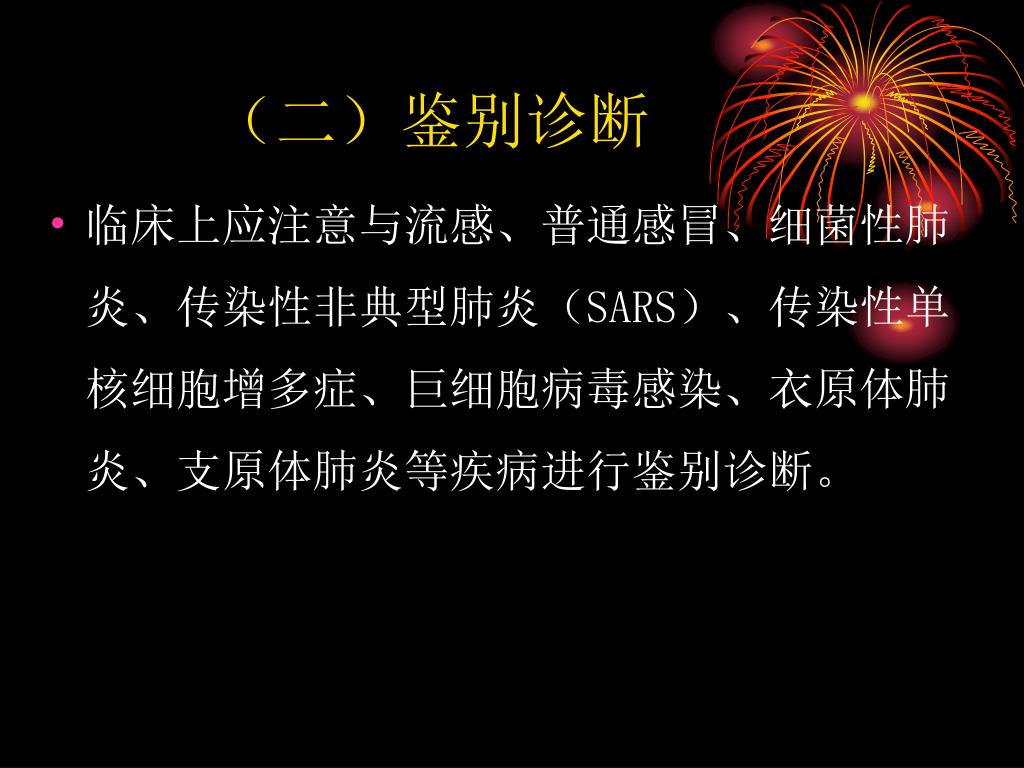 （二）鉴别诊断

• 临床上应注意与流感、普通感冒、细菌性肺炎、传染性非典型肺炎（SARS）、传染性单核细胞增多症、巨细胞病毒感染、衣原体肺炎、支原体肺炎等疾病进行鉴别诊断。